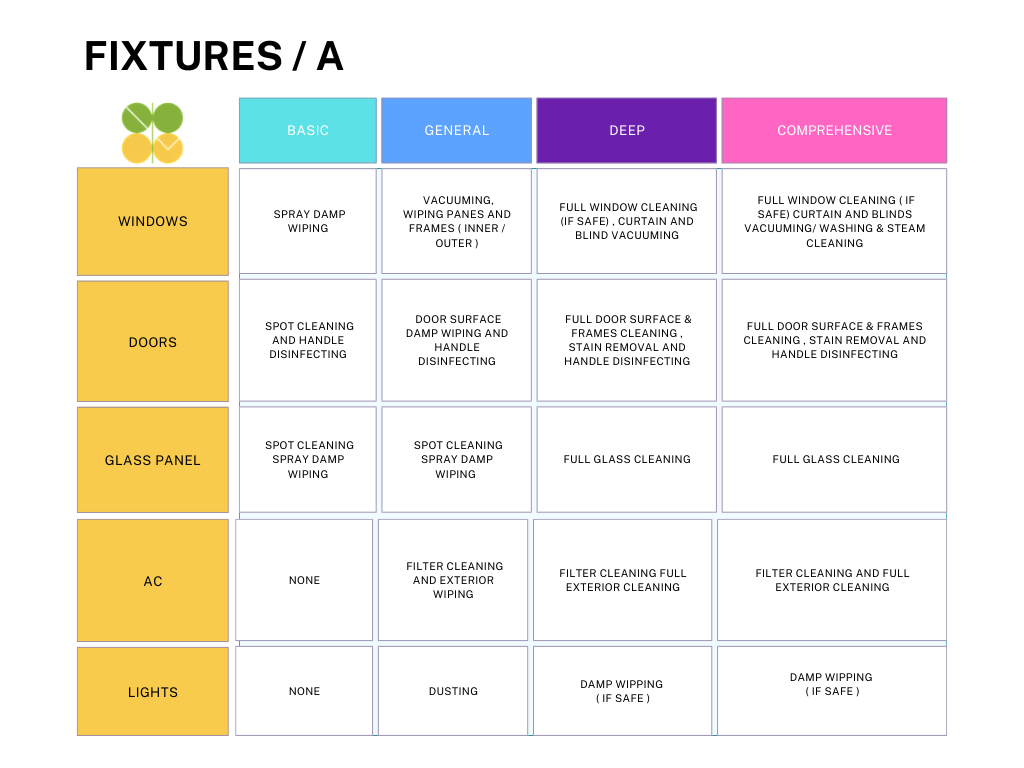 FIXTURES / A

| | BASIC | GENERAL | DEEP | COMPREHENSIVE |
|---|---|---|---|---|
| WINDOWS | SPRAY DAMP WIPING | VACUUMING, WIPING PANES AND FRAMES ( INNER / OUTER ) | FULL WINDOW CLEANING (IF SAFE) , CURTAIN AND BLIND VACUUMING | FULL WINDOW CLEANING ( IF SAFE) CURTAIN AND BLINDS VACUUMING/ WASHING & STEAM CLEANING |
| DOORS | SPOT CLEANING AND HANDLE DISINFECTING | DOOR SURFACE DAMP WIPING AND HANDLE DISINFECTING | FULL DOOR SURFACE & FRAMES CLEANING , STAIN REMOVAL AND HANDLE DISINFECTING | FULL DOOR SURFACE & FRAMES CLEANING , STAIN REMOVAL AND HANDLE DISINFECTING |
| GLASS PANEL | SPOT CLEANING SPRAY DAMP WIPING | SPOT CLEANING SPRAY DAMP WIPING | FULL GLASS CLEANING | FULL GLASS CLEANING |
| AC | NONE | FILTER CLEANING AND EXTERIOR WIPING | FILTER CLEANING FULL EXTERIOR CLEANING | FILTER CLEANING AND FULL EXTERIOR CLEANING |
| LIGHTS | NONE | DUSTING | DAMP WIPPING ( IF SAFE ) | DAMP WIPPING ( IF SAFE ) |